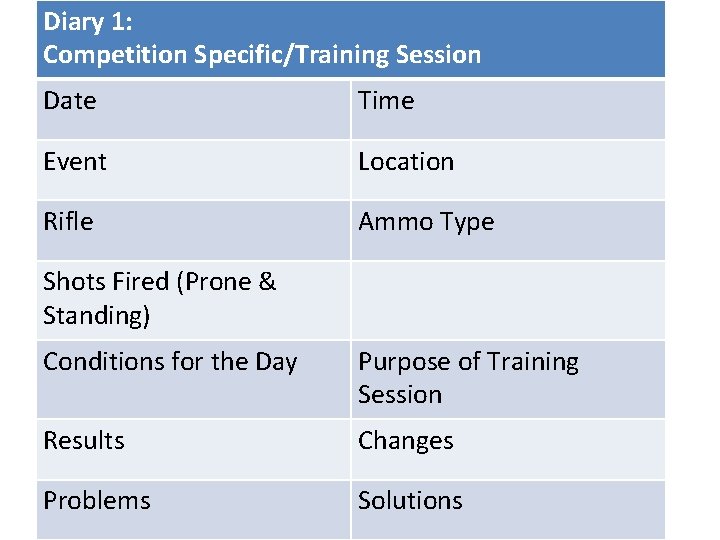 | Diary 1: Competition Specific/Training Session | |
|---|---|
| Date | Time |
| Event | Location |
| Rifle | Ammo Type |
| Shots Fired (Prone & Standing) | |
| Conditions for the Day | Purpose of Training Session |
| Results | Changes |
| Problems | Solutions |